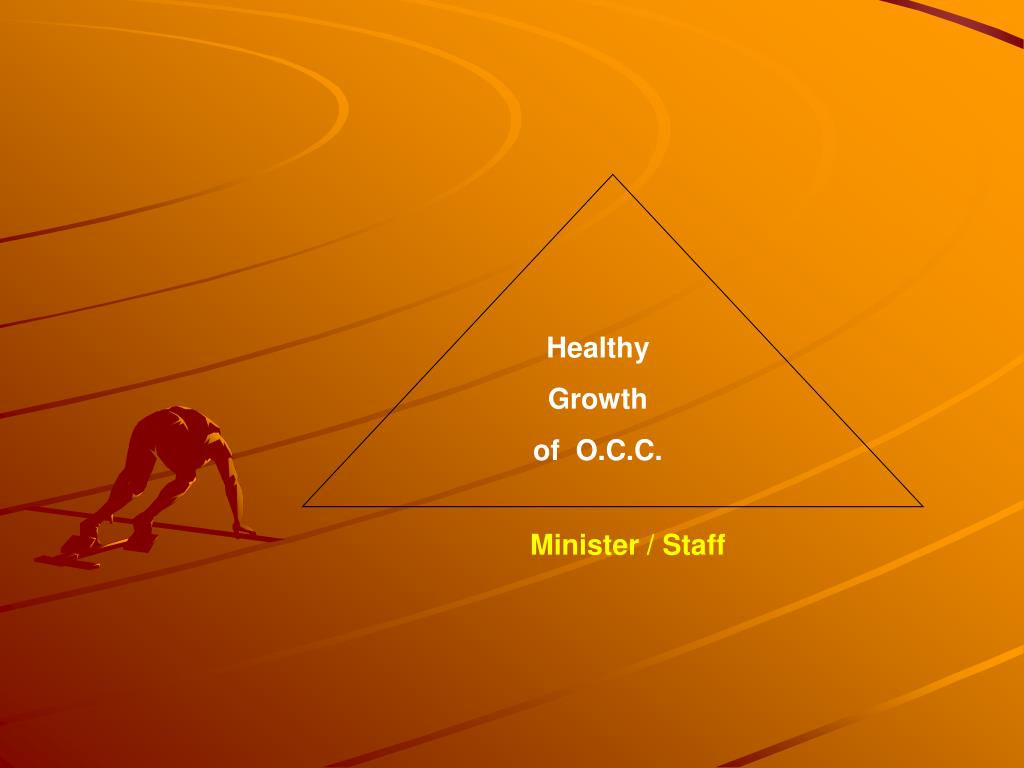 Healthy
Growth
of O.C.C.

Minister / Staff